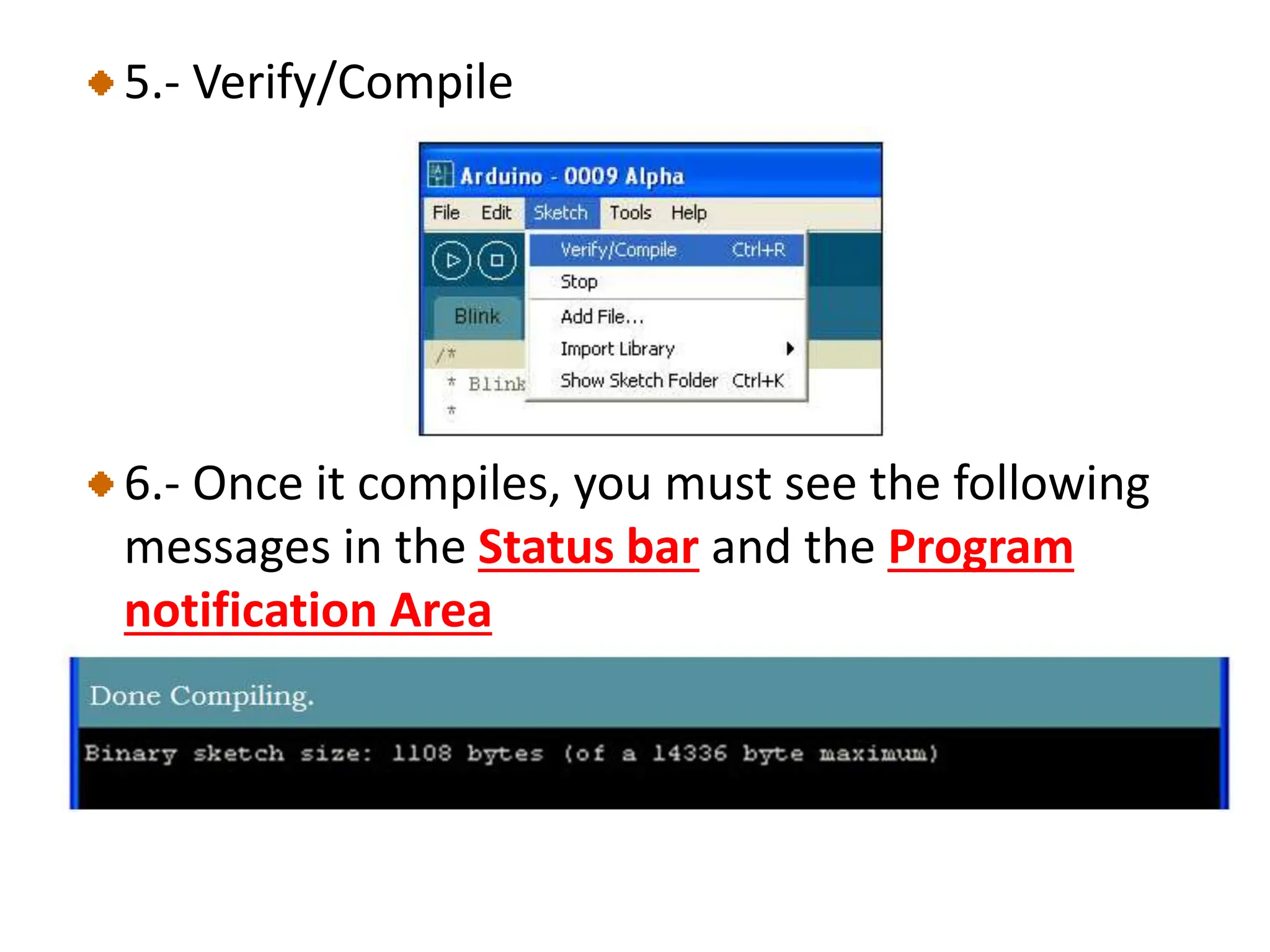 5.- Verify/Compile

Arduino - 0009 Alpha

File Edit Sketch Tools Help

Verify/Compile Ctrl+R
Stop
Add File...
Import Library
Show Sketch Folder Ctrl+K

Blink

/*
* Blink
*

6.- Once it compiles, you must see the following messages in the Status bar and the Program notification Area

Done Compiling.

Binary sketch size: 1108 bytes (of a 14336 byte maximum)